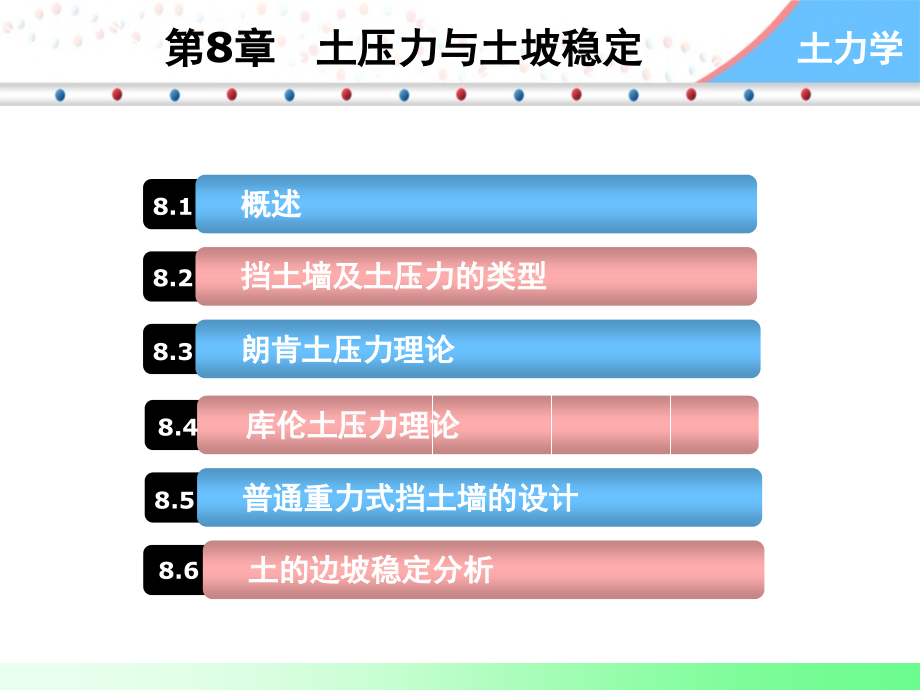 第8章　土压力与土坡稳定

土力学

8.1 概述

8.2 挡土墙及土压力的类型

8.3 朗肯土压力理论

8.4 库伦土压力理论

8.5 普通重力式挡土墙的设计

8.6 土的边坡稳定分析